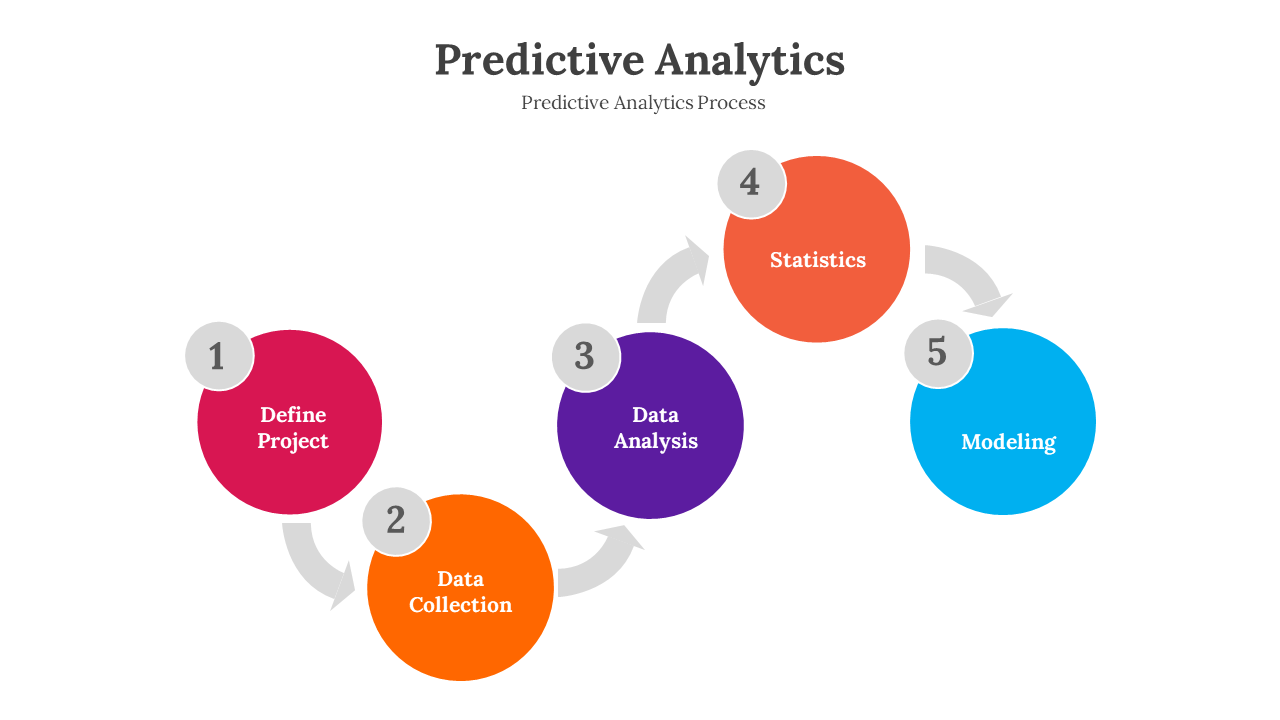 Predictive Analytics

Predictive Analytics Process

1

Define Project

2

Data Collection

3

Data Analysis

4

Statistics

5

Modeling